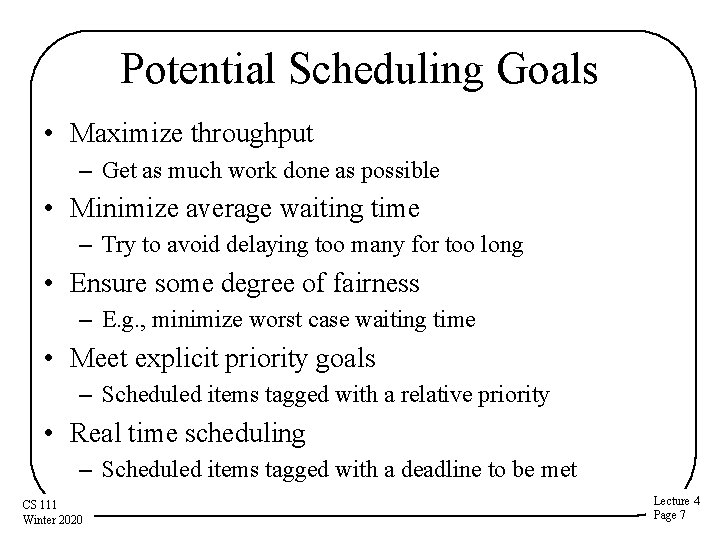 Potential Scheduling Goals

• Maximize throughput
– Get as much work done as possible

• Minimize average waiting time
– Try to avoid delaying too many for too long

• Ensure some degree of fairness
– E.g., minimize worst case waiting time

• Meet explicit priority goals
– Scheduled items tagged with a relative priority

• Real time scheduling
– Scheduled items tagged with a deadline to be met

CS 111
Winter 2020

Lecture 4
Page 7